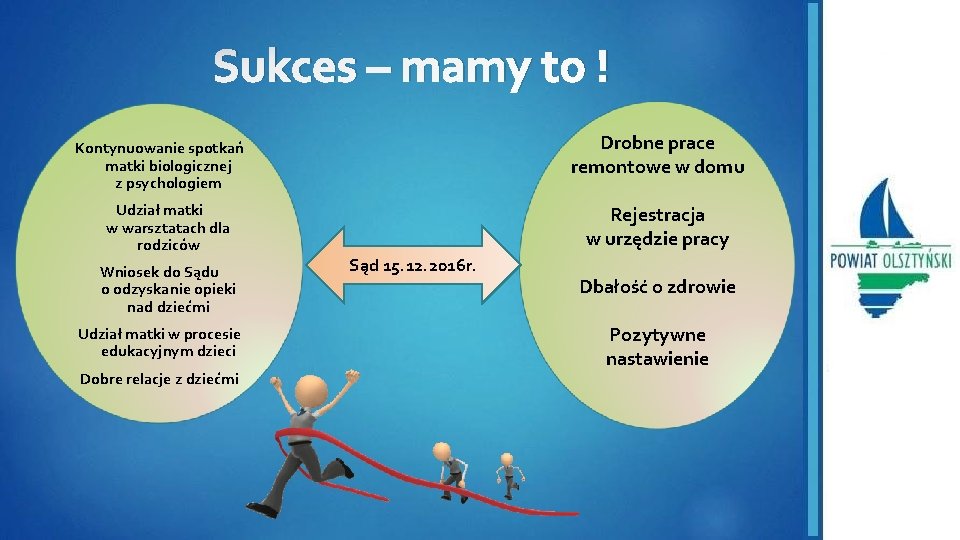 Sukces – mamy to !

Kontynuowanie spotkań matki biologicznej z psychologiem

Udział matki w warsztatach dla rodziców

Wniosek do Sądu o odzyskanie opieki nad dziećmi

Udział matki w procesie edukacyjnym dzieci

Dobre relacje z dziećmi

Sąd 15.12.2016r.

Drobne prace remontowe w domu

Rejestracja w urzędzie pracy

Dbałość o zdrowie

Pozytywne nastawienie

POWIAT OLSZTYŃSKI